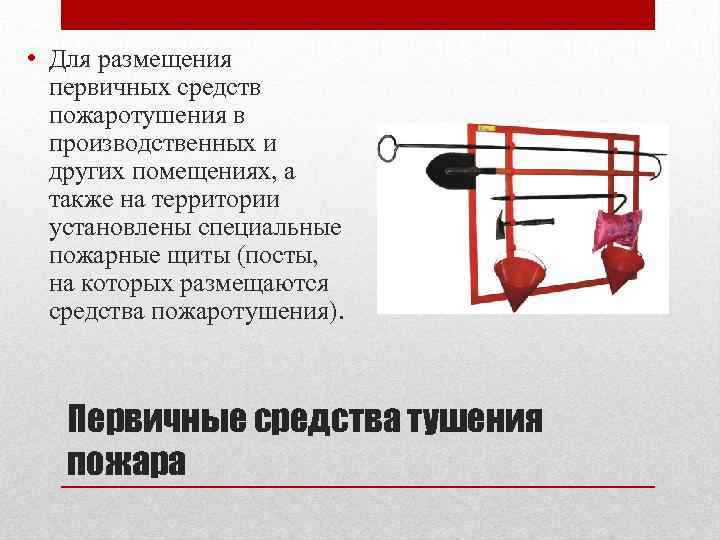 • Для размещения первичных средств пожаротушения в производственных и других помещениях, а также на территории установлены специальные пожарные щиты (посты, на которых размещаются средства пожаротушения).

Первичные средства тушения пожара